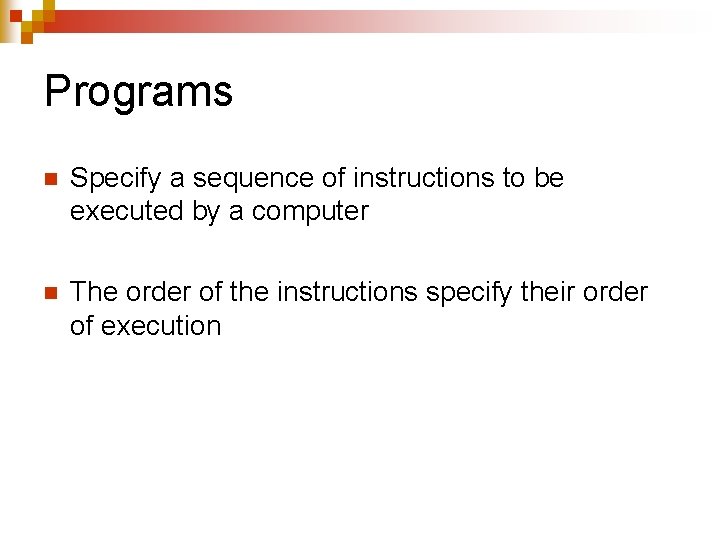 Programs

Specify a sequence of instructions to be executed by a computer

The order of the instructions specify their order of execution